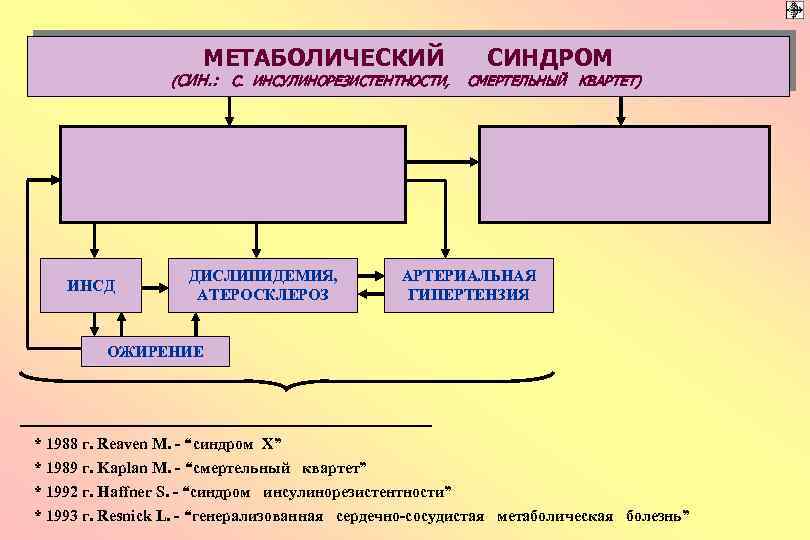 МЕТАБОЛИЧЕСКИЙ СИНДРОМ
(СИН.: С. ИНСУЛИНОРЕЗИСТЕНТНОСТИ, СМЕРТЕЛЬНЫЙ КВАРТЕТ)

ИНСД

ДИСЛИПИДЕМИЯ, АТЕРОСКЛЕРОЗ

АРТЕРИАЛЬНАЯ ГИПЕРТЕНЗИЯ

ОЖИРЕНИЕ

* 1988 г. Reaven M. - “синдром X”
* 1989 г. Kaplan M. - “смертельный квартет”
* 1992 г. Haffner S. - “синдром инсулинорезистентности”
* 1993 г. Resnick L. - “генерализованная сердечно-сосудистая метаболическая болезнь”